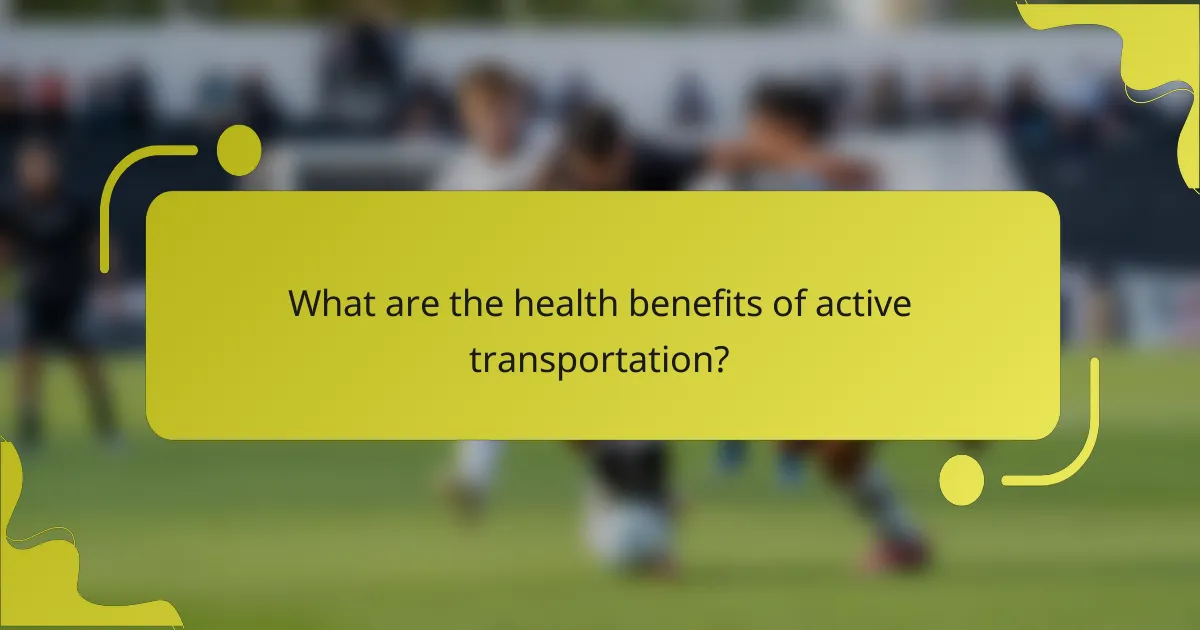 What are the health benefits of active transportation?